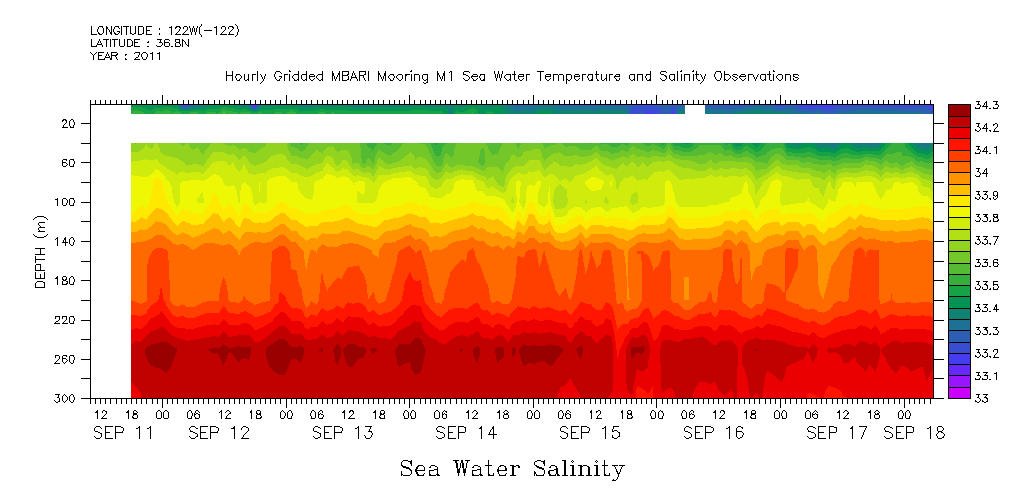 LONGITUDE : 122W(-122)
LATITUDE : 36.8N
YEAR : 2011

Hourly Gridded MBARI Mooring M1 Sea Water Temperature and Salinity Observations

DEPTH (m)

20
60
100
140
180
220
260
300

12 18 00 06 12 18 00 06 12 18 00 06 12 18 00 06 12 18 00 06 12 18 00 06 12 18 00 06 12 18 00

SEP 11 SEP 12 SEP 13 SEP 14 SEP 15 SEP 16 SEP 17 SEP 18

34.3
34.2
34.1
34
33.9
33.8
33.7
33.6
33.5
33.4
33.3
33.2
33.1
33

Sea Water Salinity